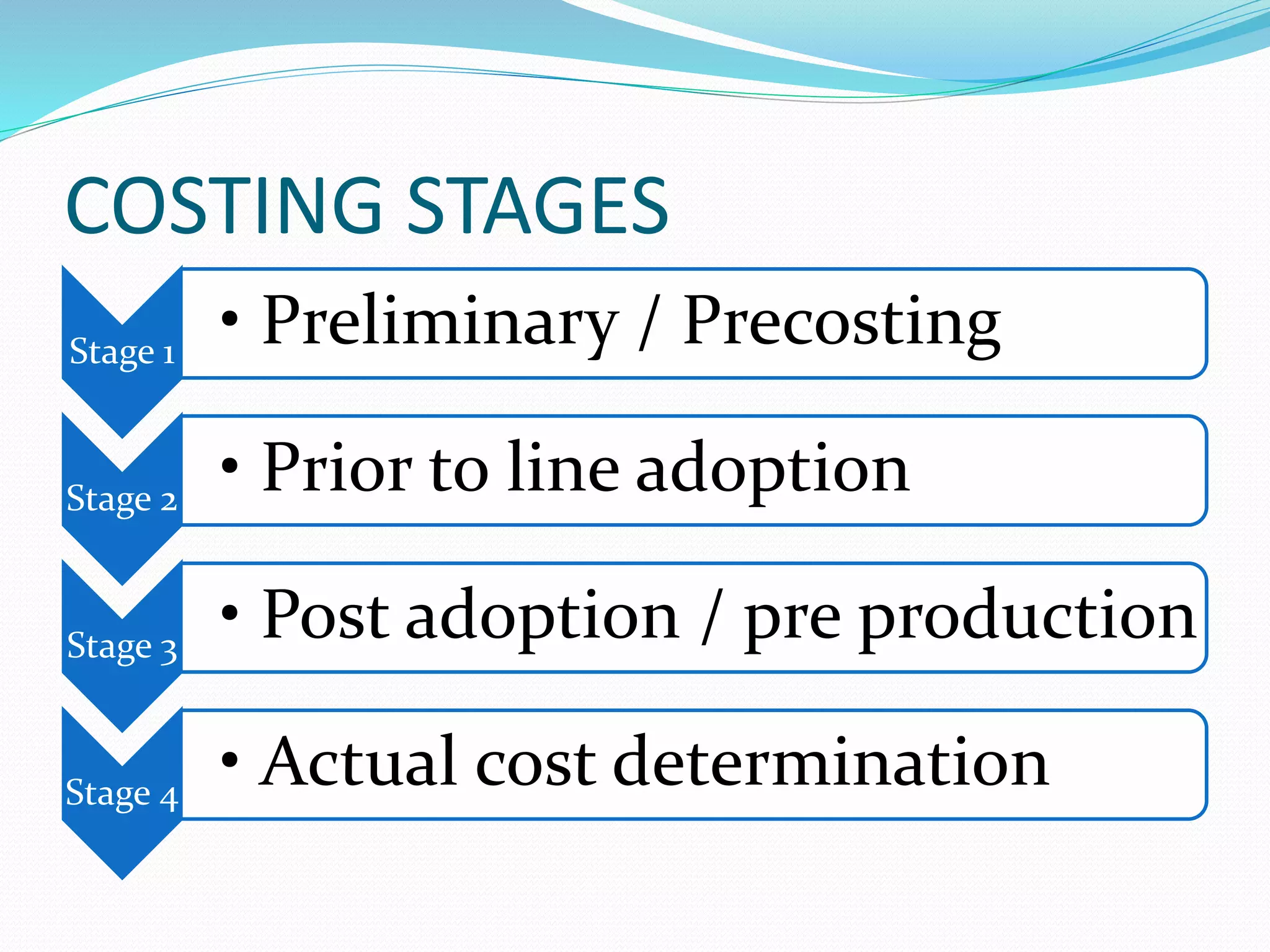 COSTING STAGES

Stage 1
• Preliminary / Precosting

Stage 2
• Prior to line adoption

Stage 3
• Post adoption / pre production

Stage 4
• Actual cost determination